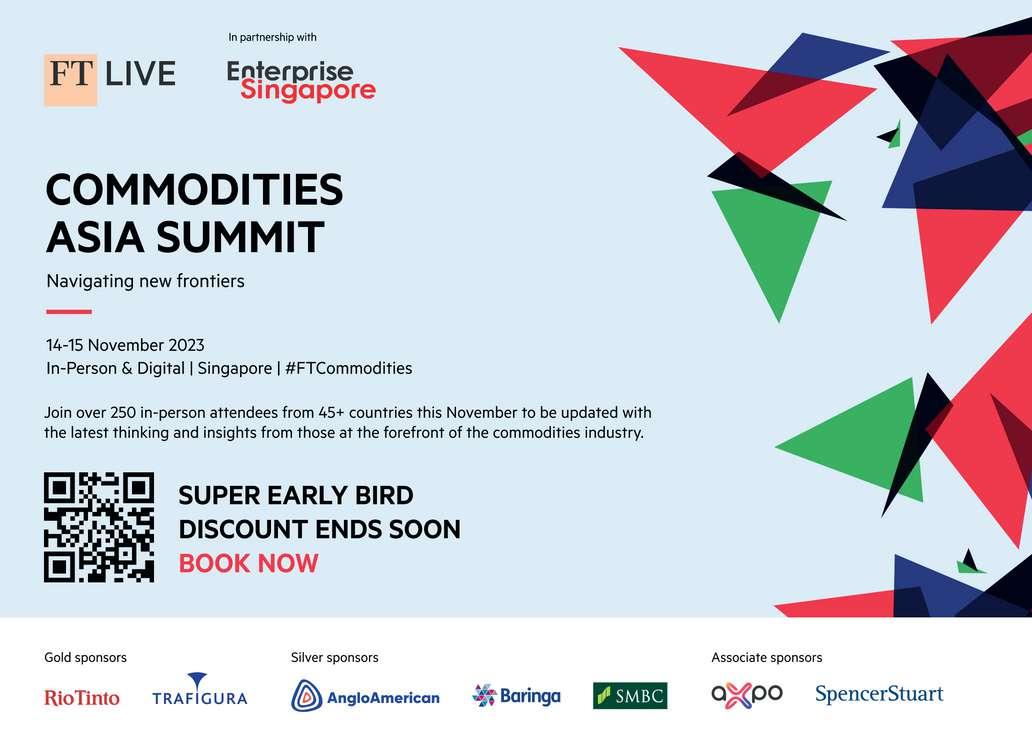 FT LIVE

In partnership with

Enterprise Singapore

COMMODITIES ASIA SUMMIT

Navigating new frontiers

14-15 November 2023
In-Person & Digital | Singapore | #FTCommodities

Join over 250 in-person attendees from 45+ countries this November to be updated with the latest thinking and insights from those at the forefront of the commodities industry.

SUPER EARLY BIRD
DISCOUNT ENDS SOON
BOOK NOW

Gold sponsors

RioTinto TRAFIGURA

Silver sponsors

AngloAmerican Baringa SMBC

Associate sponsors

axpo SpencerStuart